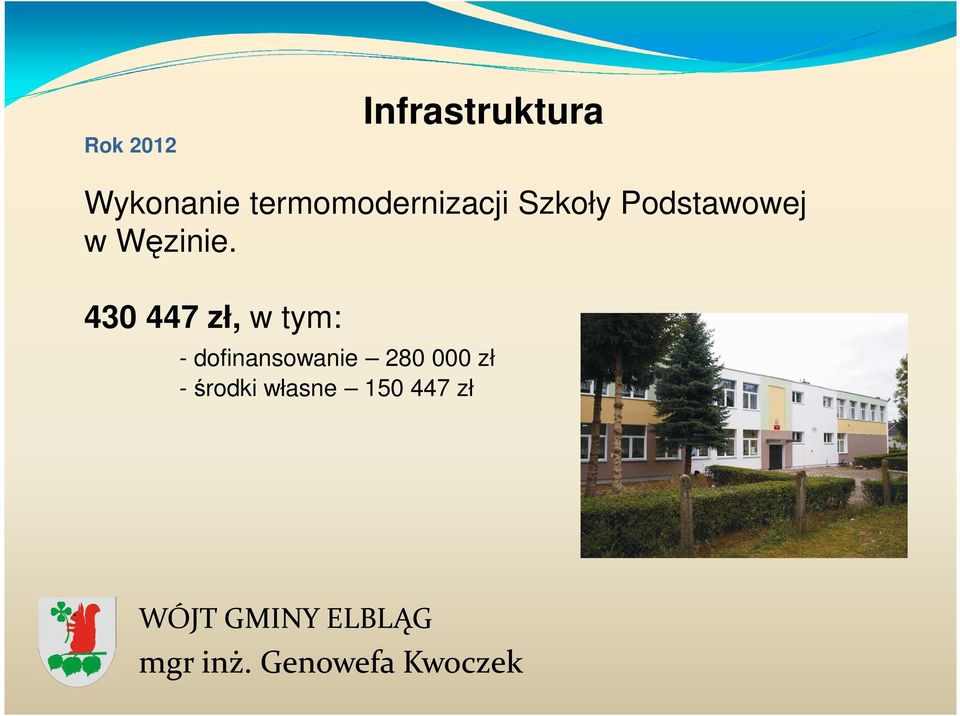 Infrastruktura

Rok 2012

Wykonanie termomodernizacji Szkoły Podstawowej w Węzinie.

430 447 zł, w tym:

- dofinansowanie – 280 000 zł
- środki własne – 150 447 zł

WÓJT GMINY ELBLĄG
mgr inż. Genowefa Kwoczek